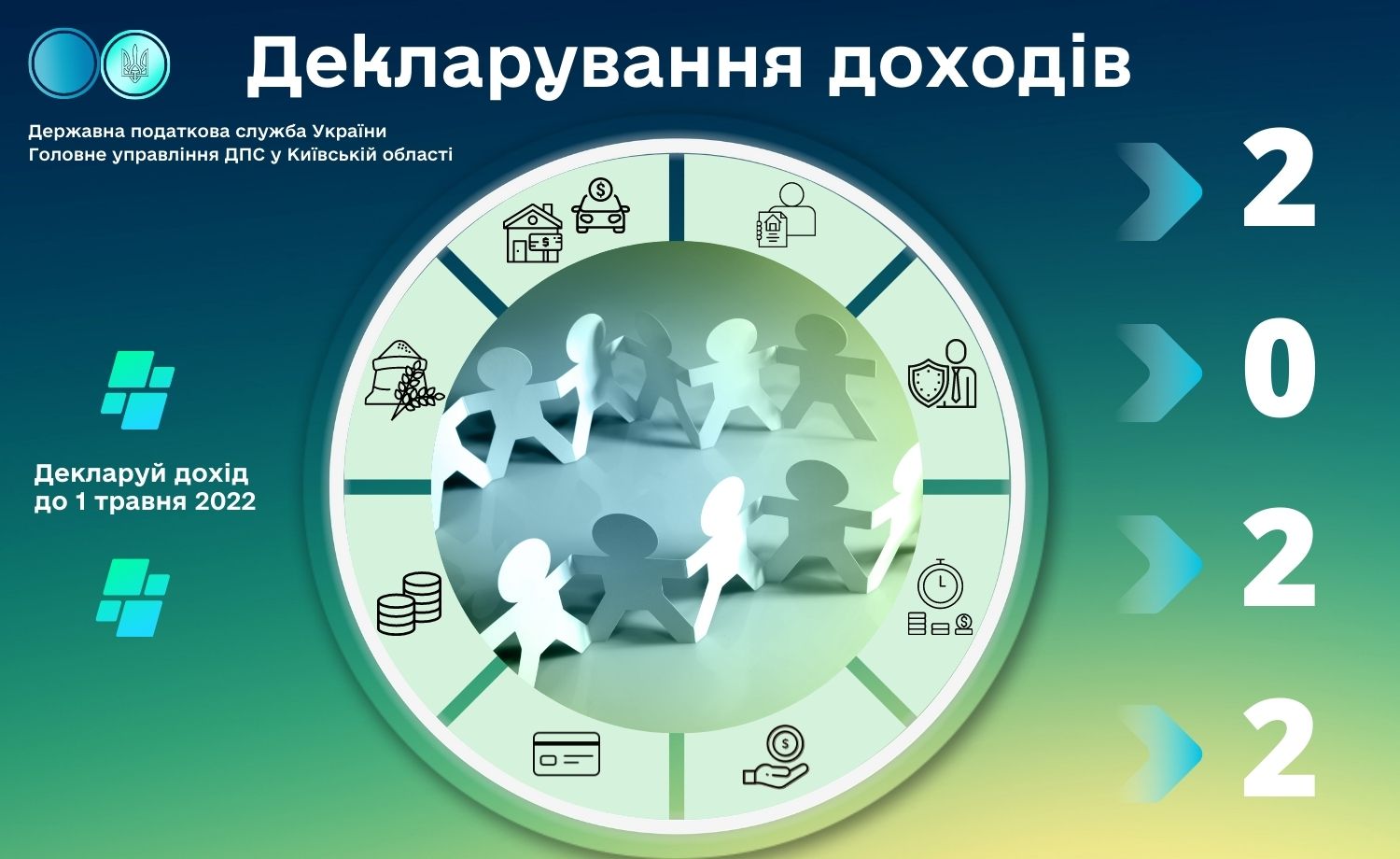 Декларування доходів

Державна податкова служба України
Головне управління ДПС у Київській області

Декларуй дохід до 1 травня 2022

2
0
2
2